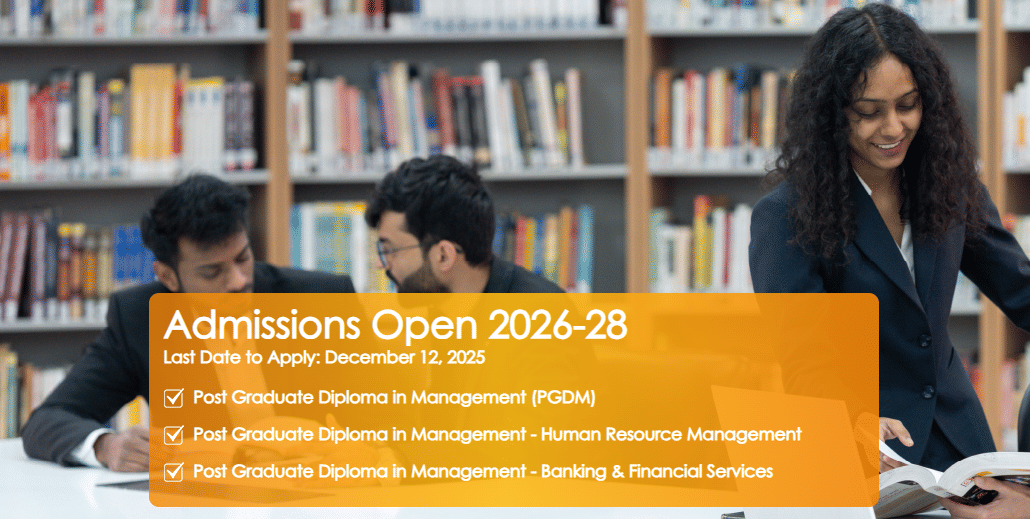 Admissions Open 2026-28
Last Date to Apply: December 12, 2025

Post Graduate Diploma in Management (PGDM)

Post Graduate Diploma in Management - Human Resource Management

Post Graduate Diploma in Management - Banking & Financial Services